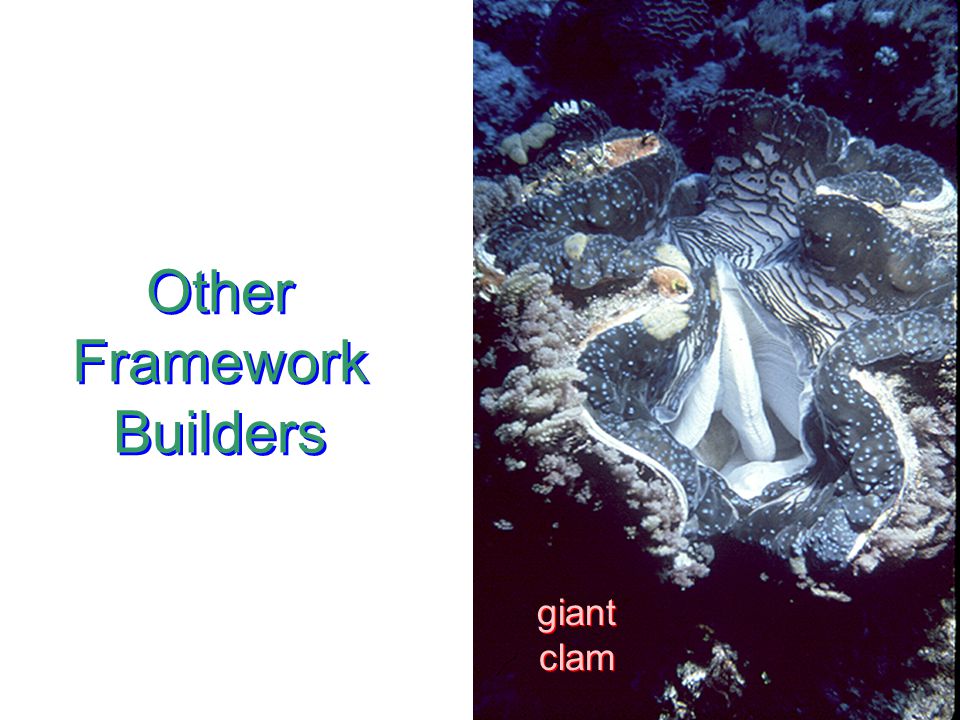 Other Framework Builders

giant clam